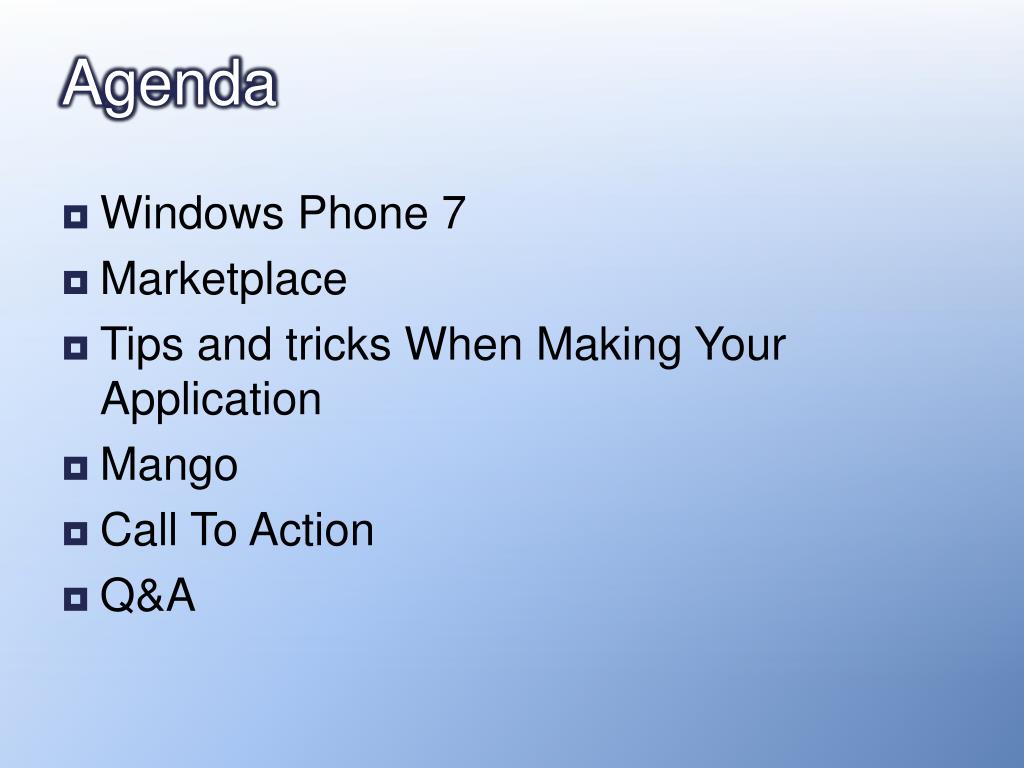 Agenda

- Windows Phone 7
- Marketplace
- Tips and tricks When Making Your Application
- Mango
- Call To Action
- Q&A